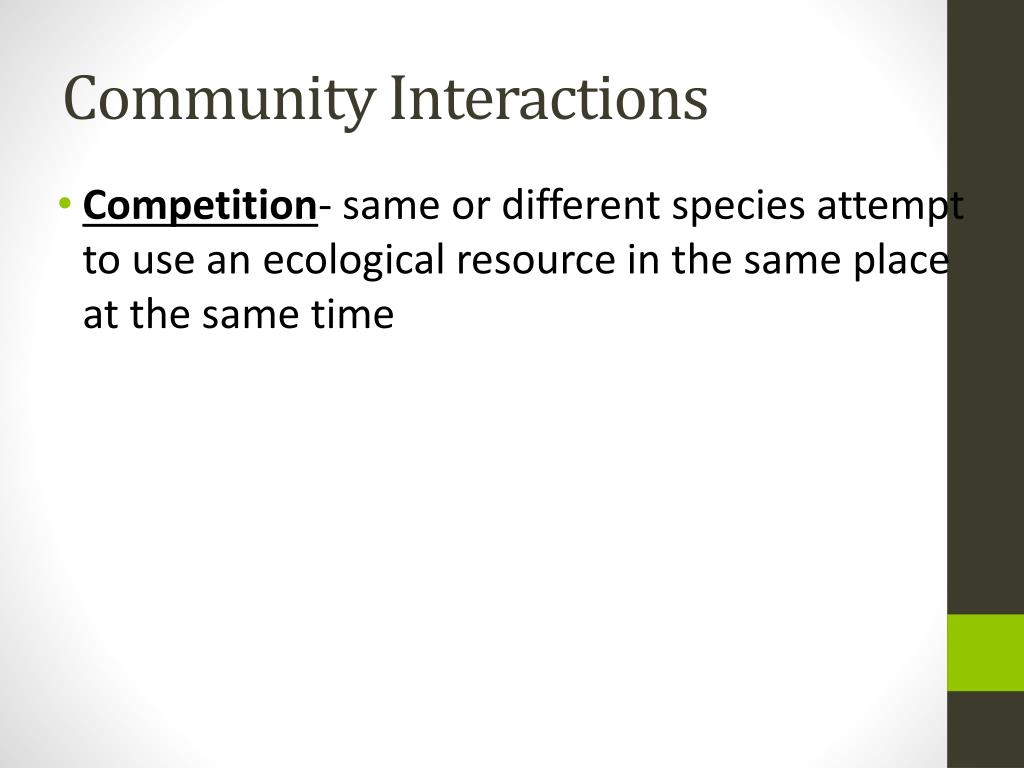 Community Interactions

• Competition- same or different species attempt to use an ecological resource in the same place at the same time